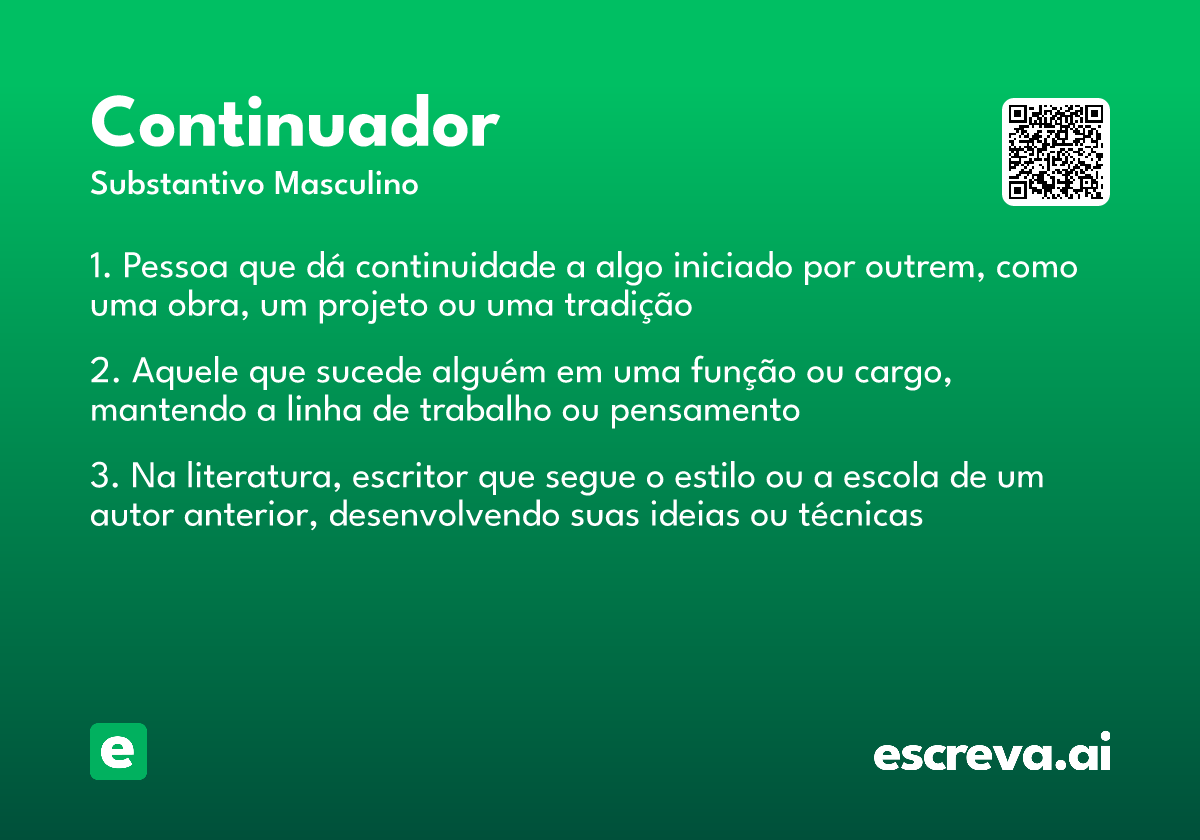 Continuador
Substantivo Masculino

1. Pessoa que dá continuidade a algo iniciado por outrem, como uma obra, um projeto ou uma tradição

2. Aquele que sucede alguém em uma função ou cargo, mantendo a linha de trabalho ou pensamento

3. Na literatura, escritor que segue o estilo ou a escola de um autor anterior, desenvolvendo suas ideias ou técnicas

e

escreva.ai